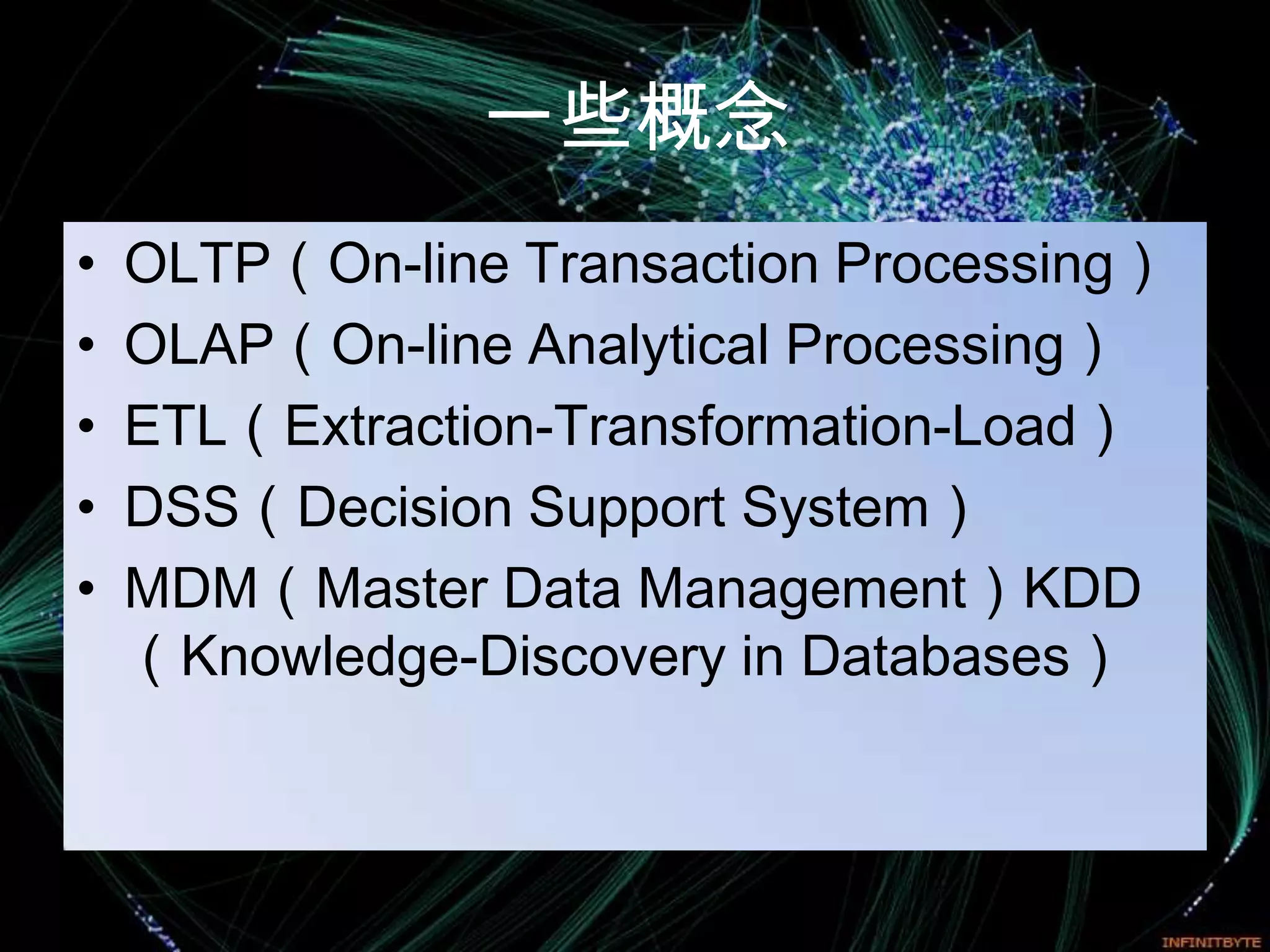 一些概念

• OLTP（On-line Transaction Processing）
• OLAP（On-line Analytical Processing）
• ETL（Extraction-Transformation-Load）
• DSS（Decision Support System）
• MDM（Master Data Management）KDD（Knowledge-Discovery in Databases）

INFINITBYTE